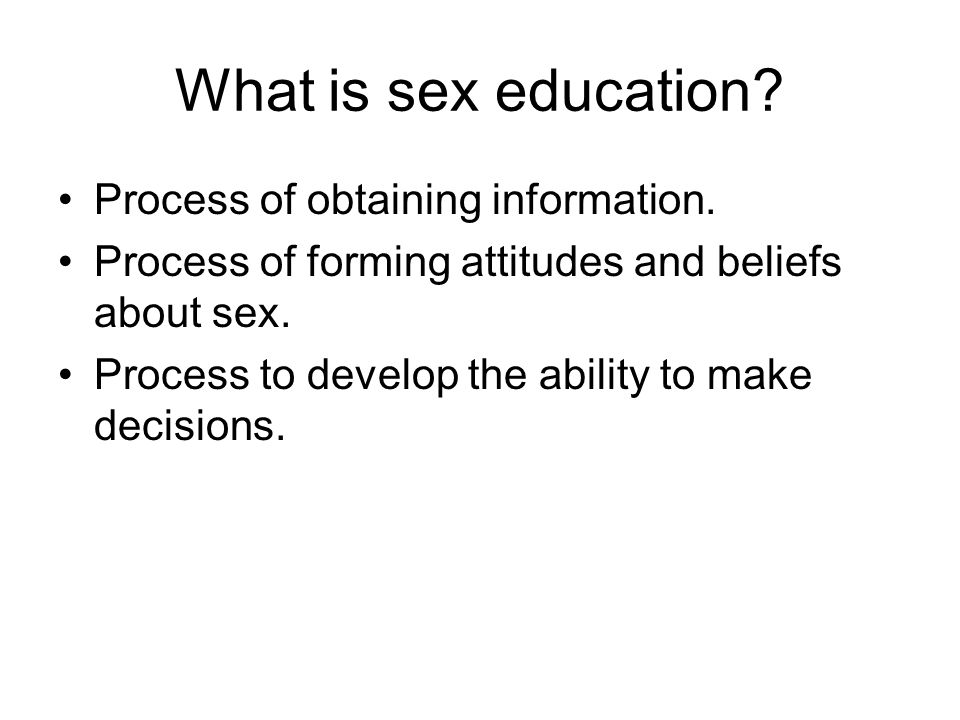 What is sex education?

• Process of obtaining information.
• Process of forming attitudes and beliefs about sex.
• Process to develop the ability to make decisions.